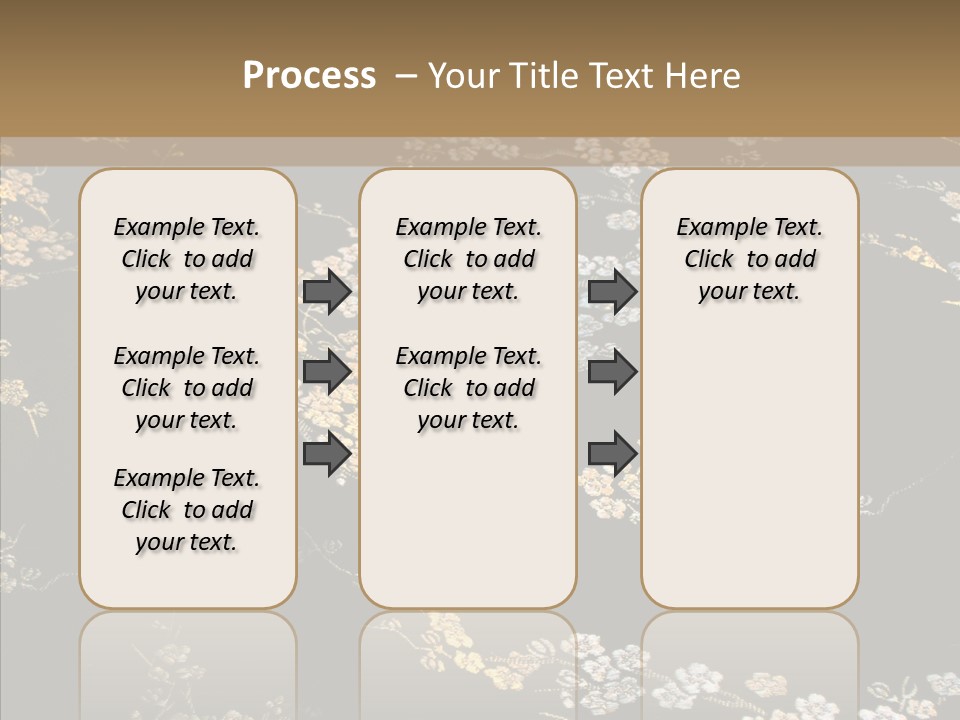 Process – Your Title Text Here

Example Text. Click to add your text.

Example Text. Click to add your text.

Example Text. Click to add your text.

Example Text. Click to add your text.

Example Text. Click to add your text.

Example Text. Click to add your text.